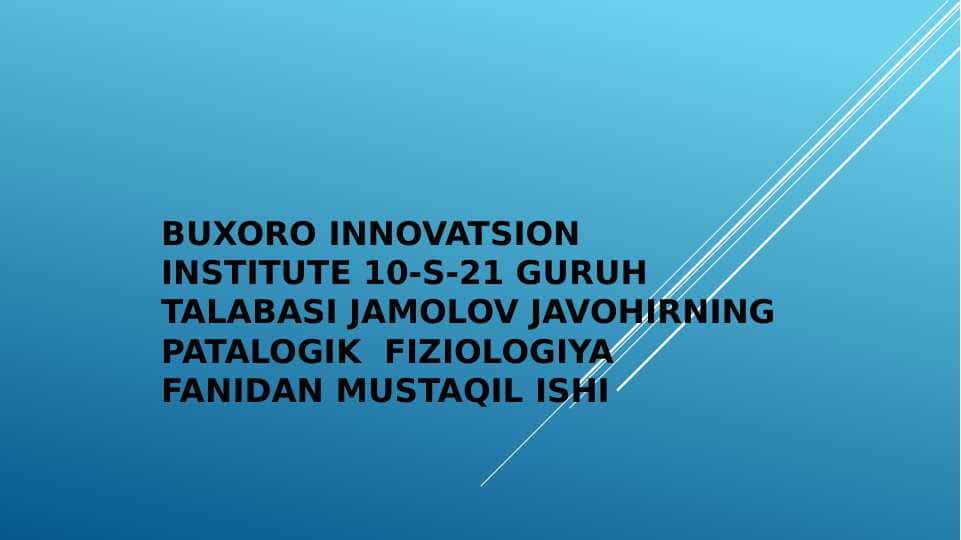 BUXORO INNOVATSION INSTITUTE 10-S-21 GURUH TALABASI JAMOLOV JAVOHIRNING PATALOGIK FIZIOLOGIYA FANIDAN MUSTAQIL ISHI